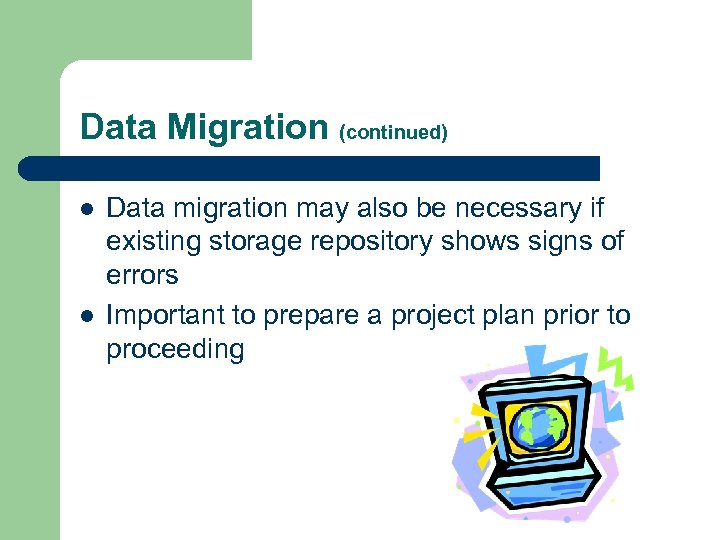 Data Migration (continued)

- Data migration may also be necessary if existing storage repository shows signs of errors
- Important to prepare a project plan prior to proceeding